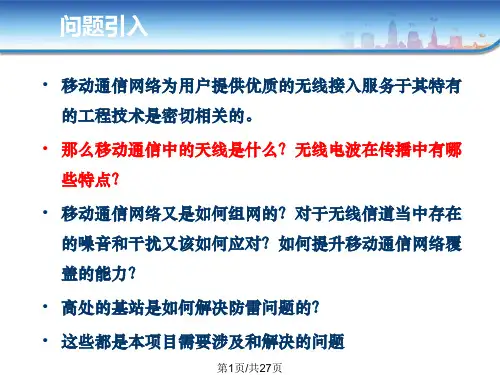 问题引入

• 移动通信网络为用户提供优质的无线接入服务于其特有的工程技术是密切相关的。

• 那么移动通信中的天线是什么？无线电波在传播中有哪些特点？

• 移动通信网络又是如何组网的？对于无线信道当中存在的噪音和干扰又该如何应对？如何提升移动通信网络覆盖的能力？

• 高处的基站是如何解决防雷问题的？

• 这些都是本项目需要涉及和解决的问题

第1页/共27页